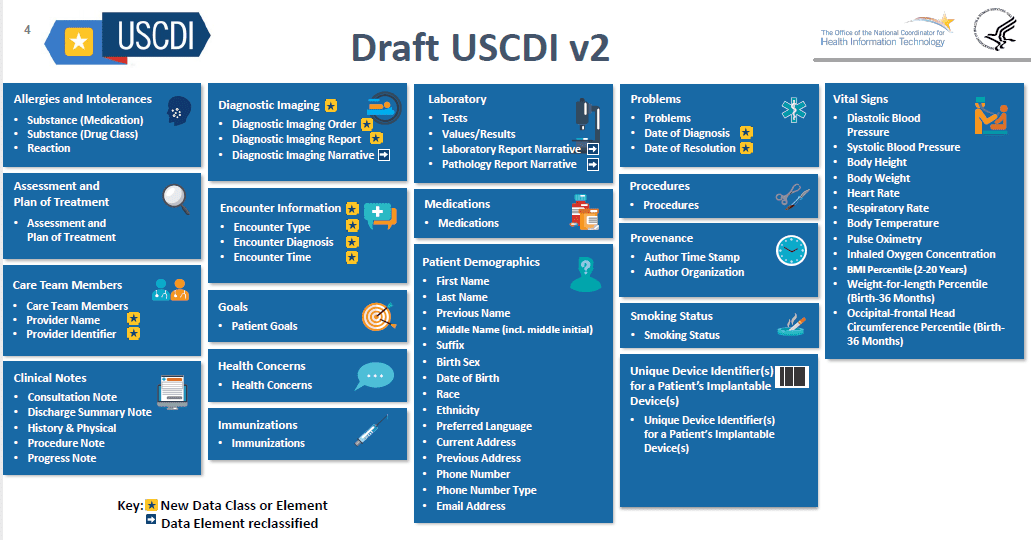 4

USCDI

Draft USCDI v2

The Office of the National Coordinator for Health Information Technology

Allergies and Intolerances
- Substance (Medication)
- Substance (Drug Class)
- Reaction

Assessment and Plan of Treatment
- Assessment and Plan of Treatment

Care Team Members
- Care Team Members
- Provider Name
- Provider Identifier

Clinical Notes
- Consultation Note
- Discharge Summary Note
- History & Physical
- Procedure Note
- Progress Note

Diagnostic Imaging
- Diagnostic Imaging Order
- Diagnostic Imaging Report
- Diagnostic Imaging Narrative

Encounter Information
- Encounter Type
- Encounter Diagnosis
- Encounter Time

Goals
- Patient Goals

Health Concerns
- Health Concerns

Immunizations
- Immunizations

Laboratory
- Tests
- Values/Results
- Laboratory Report Narrative
- Pathology Report Narrative

Medications
- Medications

Patient Demographics
- First Name
- Last Name
- Previous Name
- Middle Name (incl. middle initial)
- Suffix
- Birth Sex
- Date of Birth
- Race
- Ethnicity
- Preferred Language
- Current Address
- Previous Address
- Phone Number
- Phone Number Type
- Email Address

Problems
- Problems
- Date of Diagnosis
- Date of Resolution

Procedures
- Procedures

Provenance
- Author Time Stamp
- Author Organization

Smoking Status
- Smoking Status

Unique Device Identifier(s) for a Patient's Implantable Device(s)
- Unique Device Identifier(s) for a Patient's Implantable Device(s)

Vital Signs
- Diastolic Blood Pressure
- Systolic Blood Pressure
- Body Height
- Body Weight
- Heart Rate
- Respiratory Rate
- Body Temperature
- Pulse Oximetry
- Inhaled Oxygen Concentration
- BMI Percentile (2-20 Years)
- Weight-for-length Percentile (Birth-36 Months)
- Occipital-frontal Head Circumference Percentile (Birth-36 Months)

Key: New Data Class or Element
Data Element reclassified